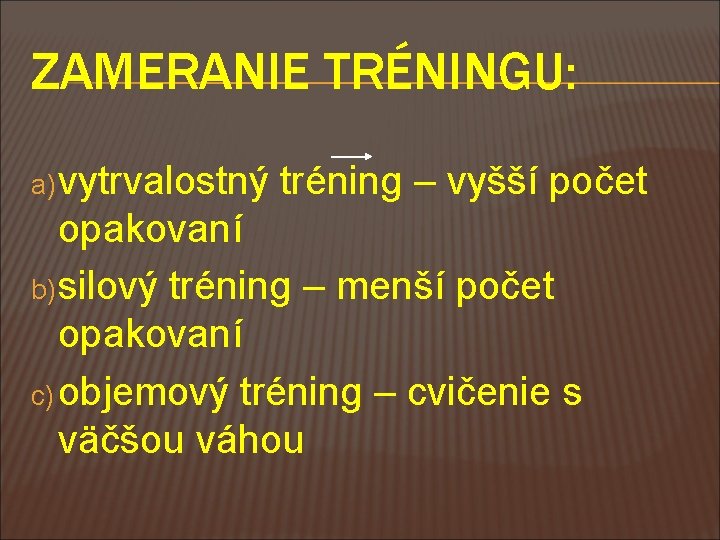 ZAMERANIE TRÉNINGU:

a) vytrvalostný tréning – vyšší počet opakovaní
b) silový tréning – menší počet opakovaní
c) objemový tréning – cvičenie s väčšou váhou